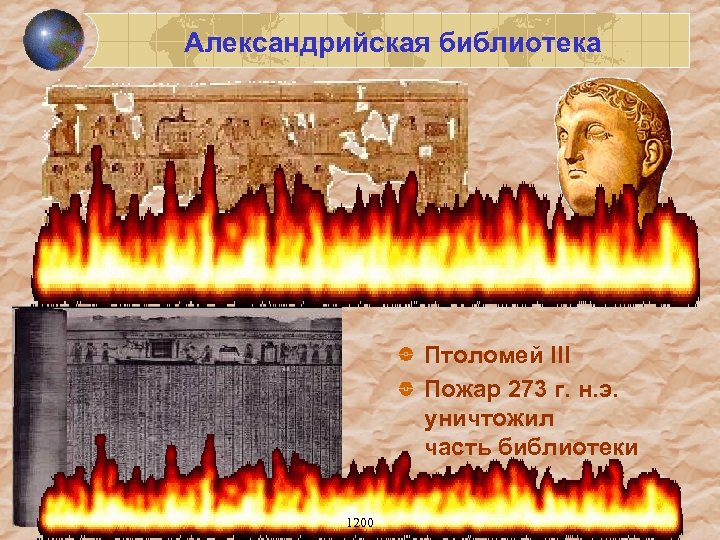 Александрийская библиотека

Птоломей III

Пожар 273 г. н.э. уничтожил часть библиотеки

1200